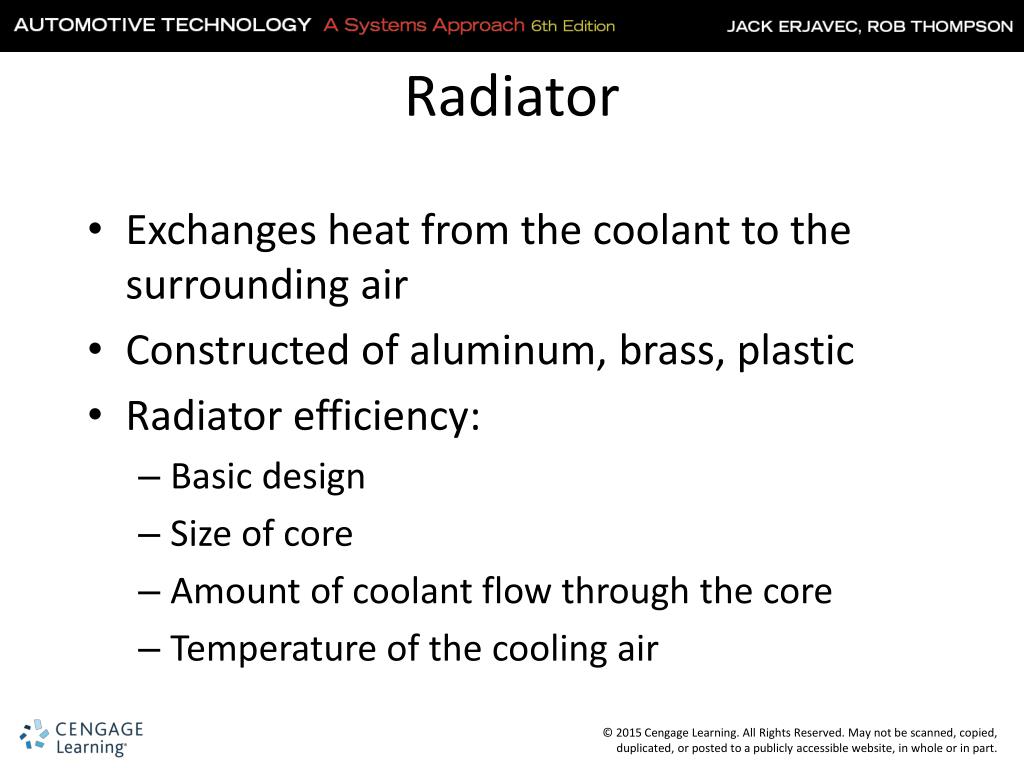 AUTOMOTIVE TECHNOLOGY A Systems Approach 6th Edition JACK ERJAVEC, ROB THOMPSON

Radiator

• Exchanges heat from the coolant to the surrounding air
• Constructed of aluminum, brass, plastic
• Radiator efficiency:
– Basic design
– Size of core
– Amount of coolant flow through the core
– Temperature of the cooling air

CENGAGE Learning®

© 2015 Cengage Learning. All Rights Reserved. May not be scanned, copied, duplicated, or posted to a publicly accessible website, in whole or in part.